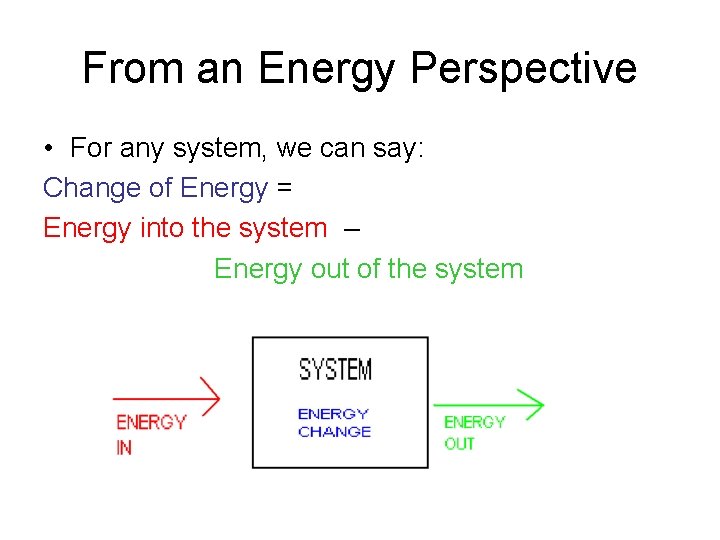 From an Energy Perspective

• For any system, we can say:
Change of Energy =
Energy into the system –
Energy out of the system

ENERGY IN

SYSTEM
ENERGY CHANGE

ENERGY OUT